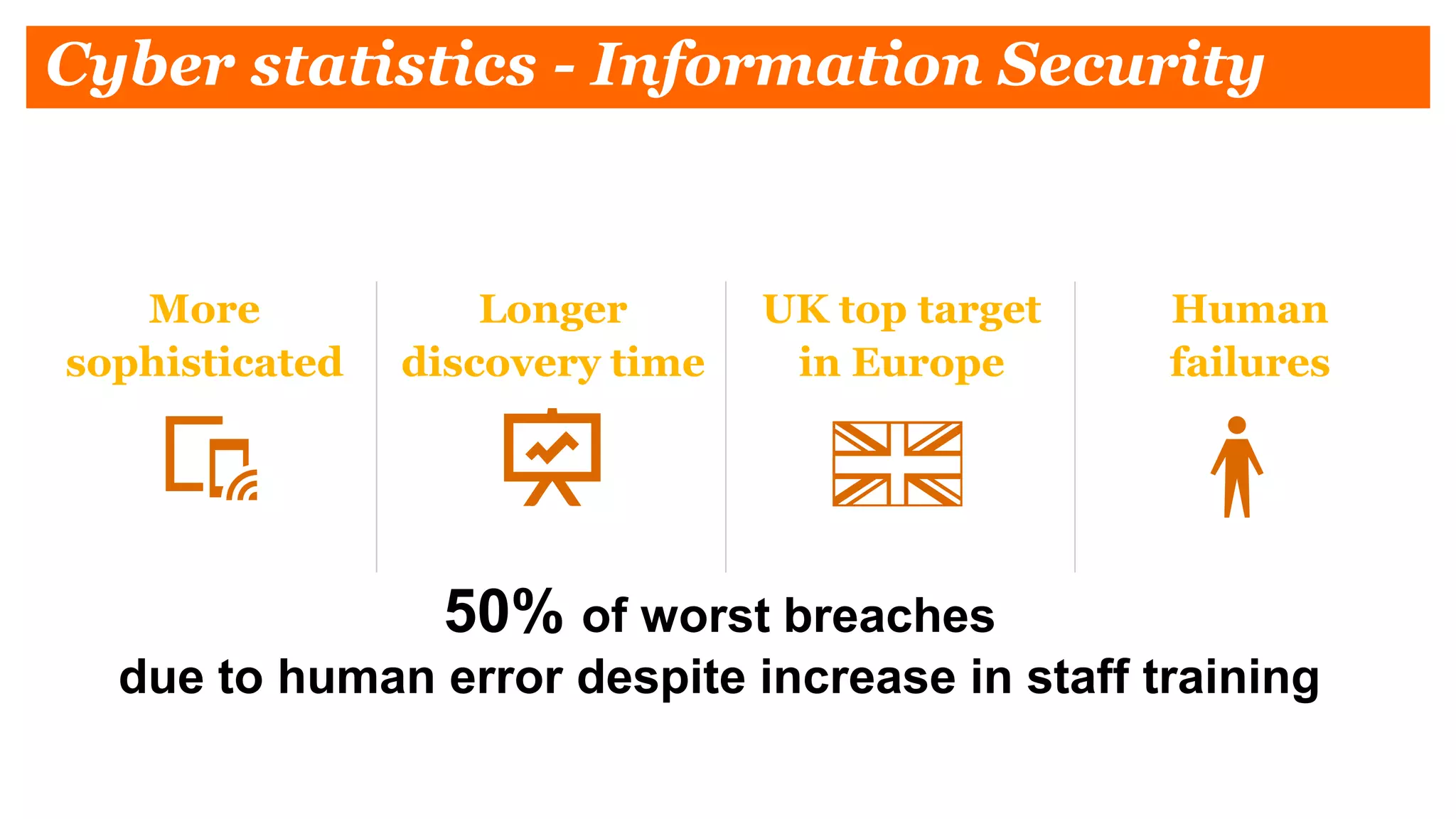 Cyber statistics - Information Security

More sophisticated

Longer discovery time

UK top target in Europe

Human failures

50% of worst breaches due to human error despite increase in staff training